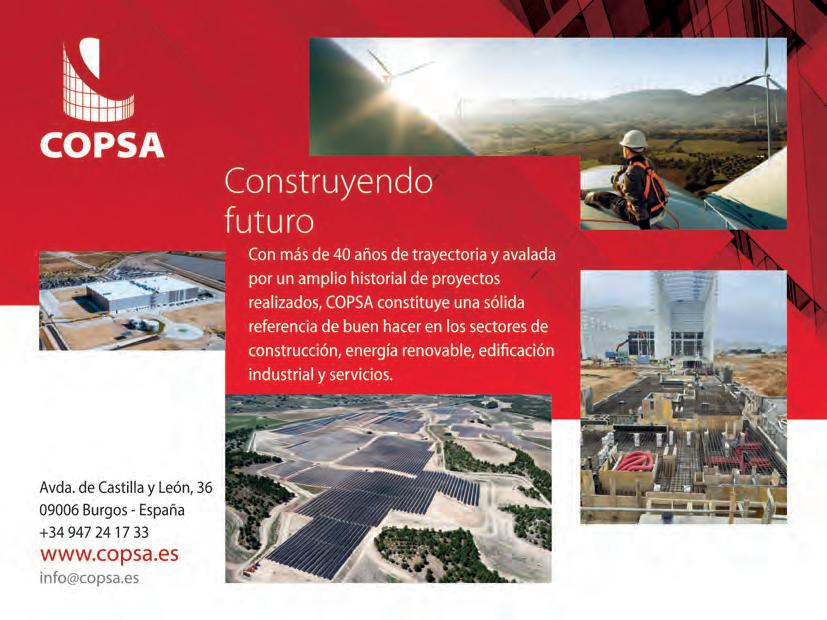 COPSA

Construyendo futuro

Con más de 40 años de trayectoria y avalada por un amplio historial de proyectos realizados, COPSA constituye una sólida referencia de buen hacer en los sectores de construcción, energía renovable, edificación industrial y servicios.

Avda. de Castilla y León, 36
09006 Burgos - España
+34 947 24 17 33
www.copsa.es
info@copsa.es